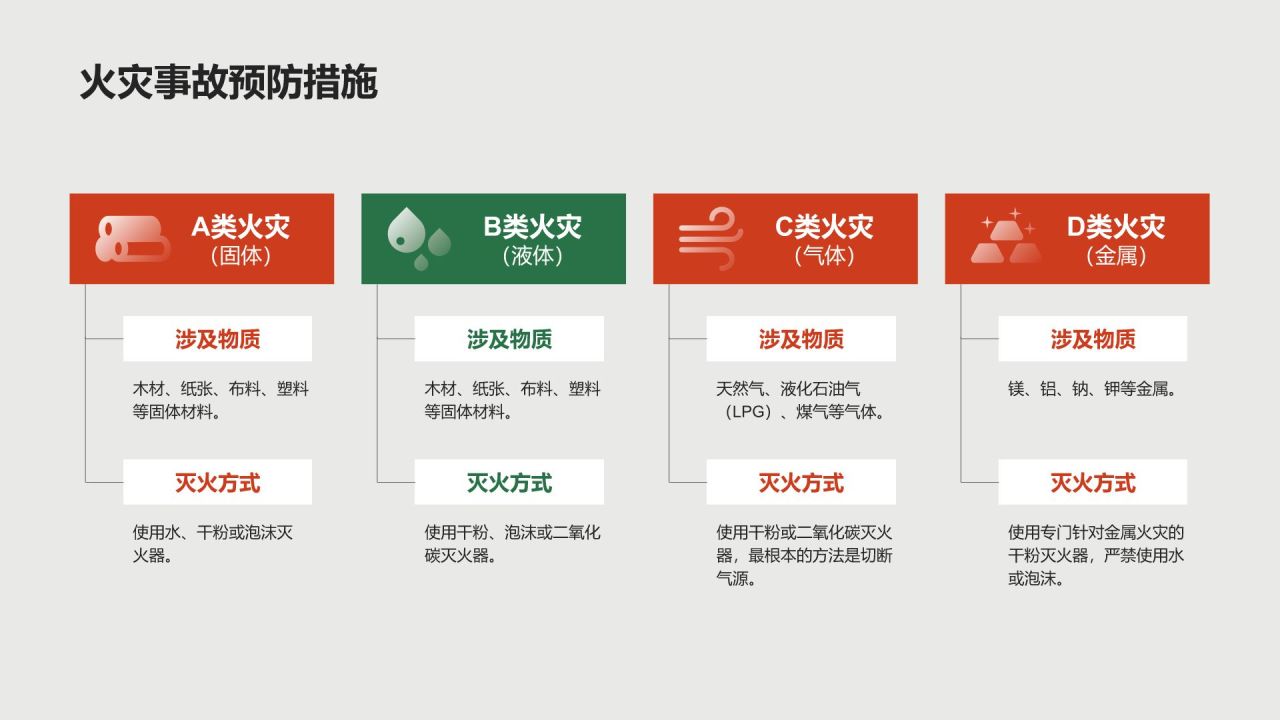 火灾事故预防措施

A类火灾
（固体）

涉及物质

木材、纸张、布料、塑料等固体材料。

灭火方式

使用水、干粉或泡沫灭火器。

B类火灾
（液体）

涉及物质

木材、纸张、布料、塑料等固体材料。

灭火方式

使用干粉、泡沫或二氧化碳灭火器。

C类火灾
（气体）

涉及物质

天然气、液化石油气（LPG）、煤气等气体。

灭火方式

使用干粉或二氧化碳灭火器，最根本的方法是切断气源。

D类火灾
（金属）

涉及物质

镁、铝、钠、钾等金属。

灭火方式

使用专门针对金属火灾的干粉灭火器，严禁使用水或泡沫。